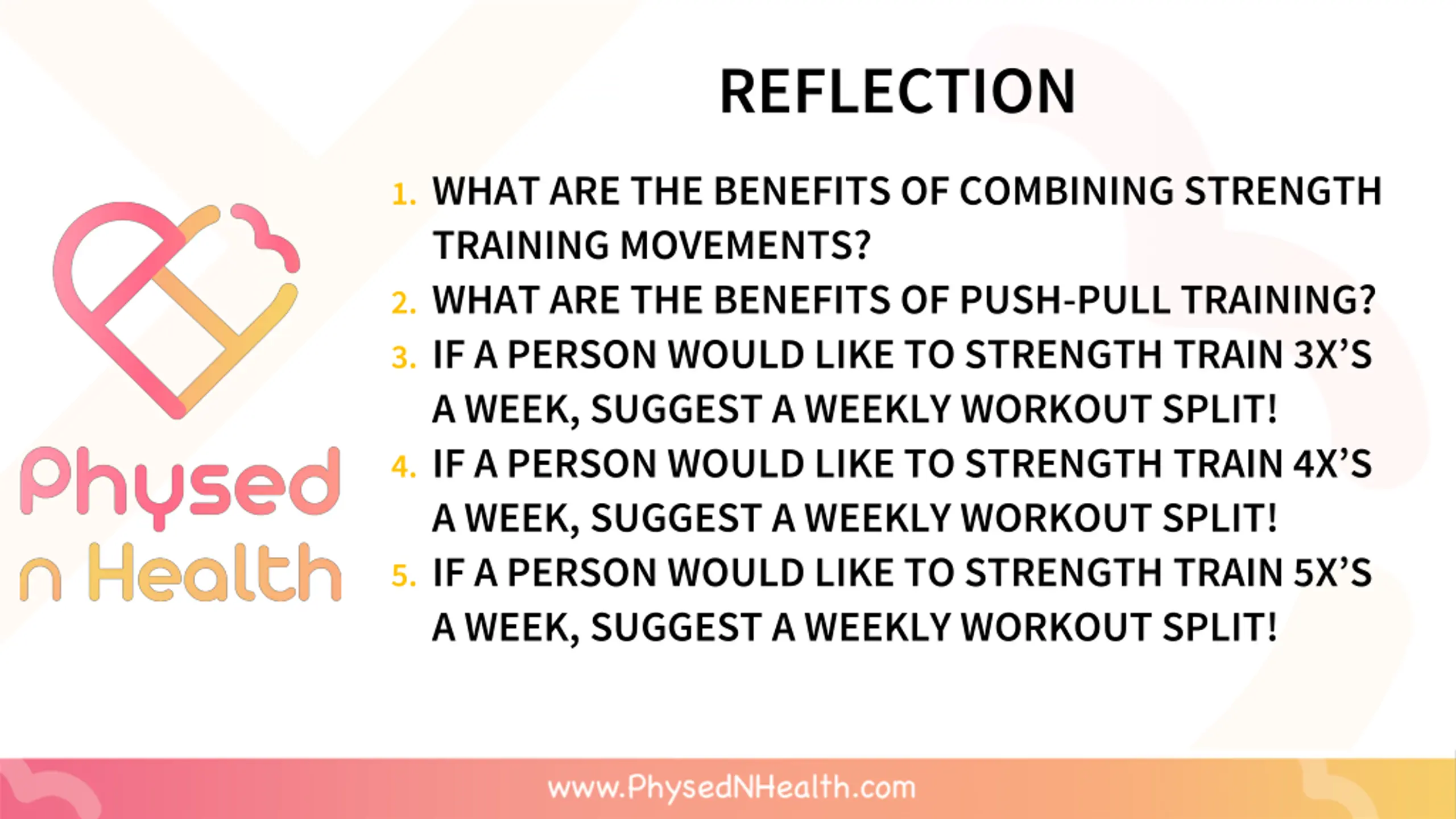 Physed n Health

REFLECTION

1. WHAT ARE THE BENEFITS OF COMBINING STRENGTH TRAINING MOVEMENTS?
2. WHAT ARE THE BENEFITS OF PUSH-PULL TRAINING?
3. IF A PERSON WOULD LIKE TO STRENGTH TRAIN 3X'S A WEEK, SUGGEST A WEEKLY WORKOUT SPLIT!
4. IF A PERSON WOULD LIKE TO STRENGTH TRAIN 4X'S A WEEK, SUGGEST A WEEKLY WORKOUT SPLIT!
5. IF A PERSON WOULD LIKE TO STRENGTH TRAIN 5X'S A WEEK, SUGGEST A WEEKLY WORKOUT SPLIT!

www.PhysedNHealth.com